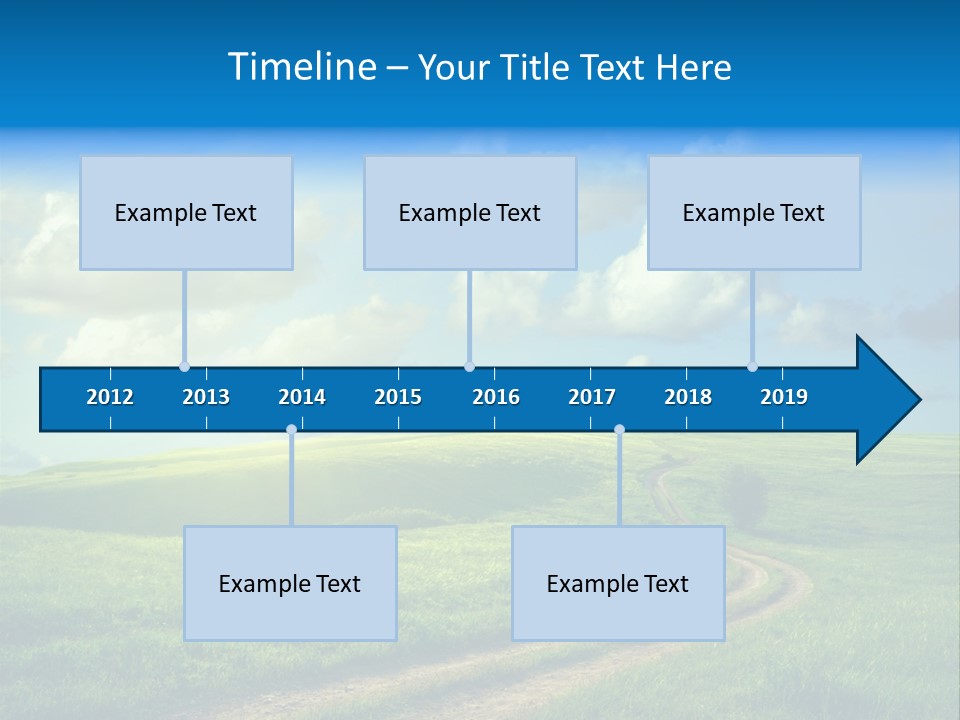 Timeline – Your Title Text Here

Example Text

Example Text

Example Text

2012 2013 2014 2015 2016 2017 2018 2019

Example Text

Example Text